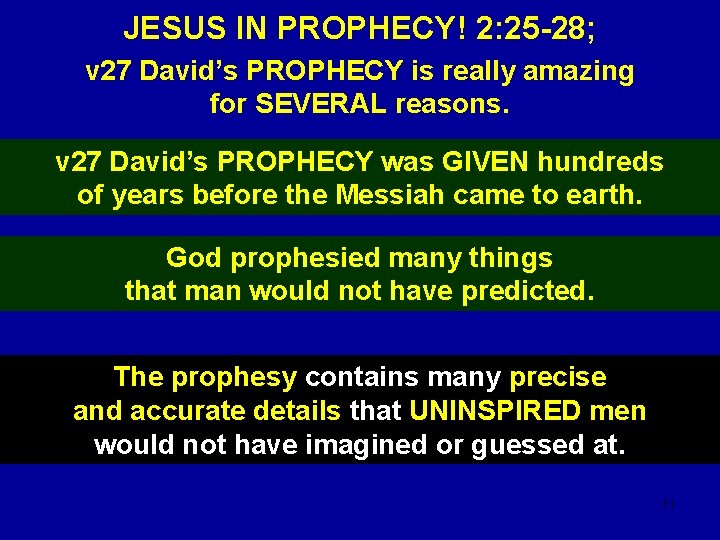 JESUS IN PROPHECY! 2:25-28;
v27 David's PROPHECY is really amazing for SEVERAL reasons.

v27 David's PROPHECY was GIVEN hundreds of years before the Messiah came to earth.

God prophesied many things that man would not have predicted.

The prophesy contains many precise and accurate details that UNINSPIRED men would not have imagined or guessed at.

11